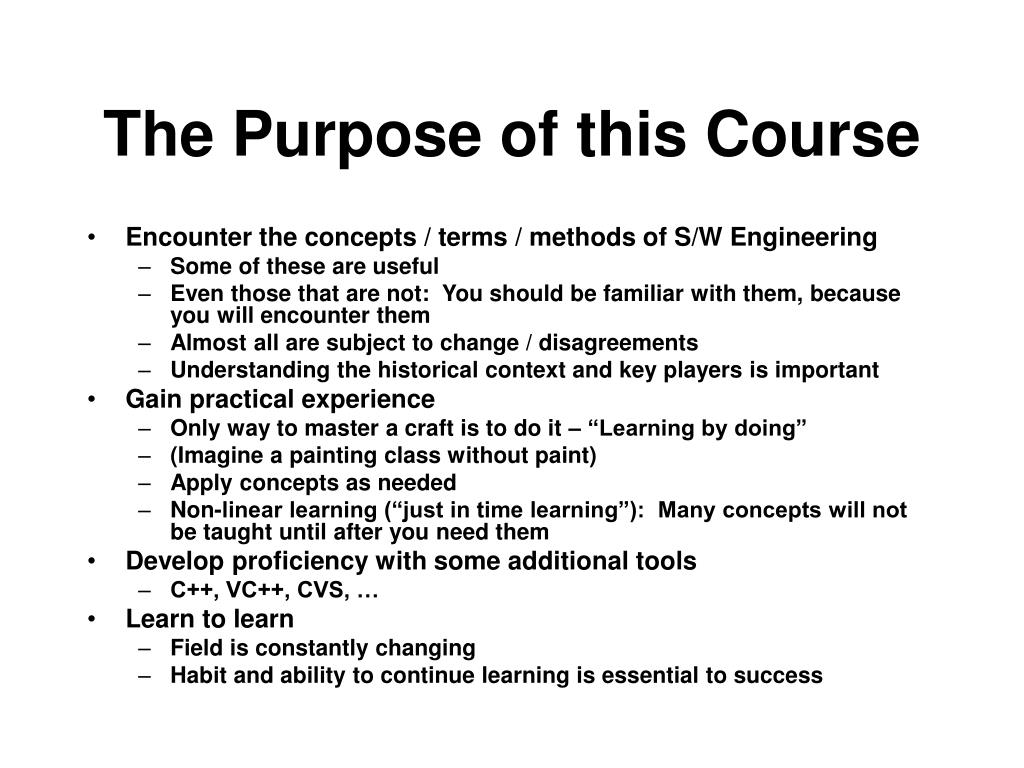 The Purpose of this Course

• Encounter the concepts / terms / methods of S/W Engineering
– Some of these are useful
– Even those that are not: You should be familiar with them, because you will encounter them
– Almost all are subject to change / disagreements
– Understanding the historical context and key players is important
• Gain practical experience
– Only way to master a craft is to do it – “Learning by doing”
– (Imagine a painting class without paint)
– Apply concepts as needed
– Non-linear learning (“just in time learning”): Many concepts will not be taught until after you need them
• Develop proficiency with some additional tools
– C++, VC++, CVS, …
• Learn to learn
– Field is constantly changing
– Habit and ability to continue learning is essential to success